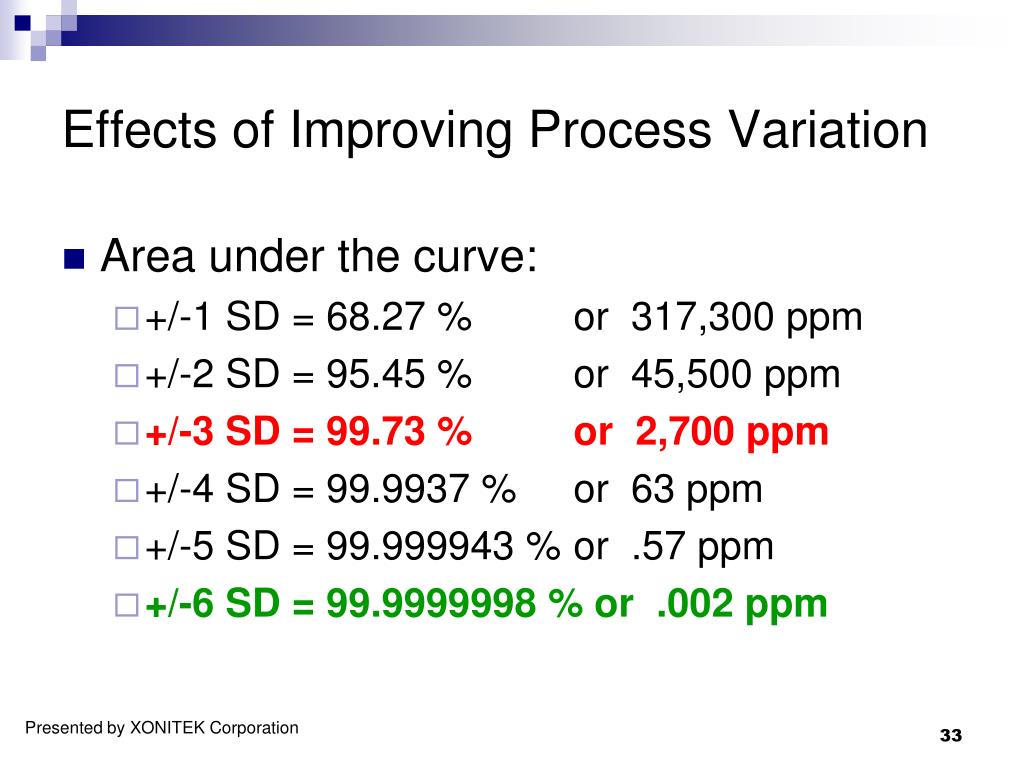 Effects of Improving Process Variation

Area under the curve:

+/-1 SD = 68.27 % or 317,300 ppm

+/-2 SD = 95.45 % or 45,500 ppm

+/-3 SD = 99.73 % or 2,700 ppm

+/-4 SD = 99.9937 % or 63 ppm

+/-5 SD = 99.999943 % or .57 ppm

+/-6 SD = 99.9999998 % or .002 ppm

Presented by XONITEK Corporation

33